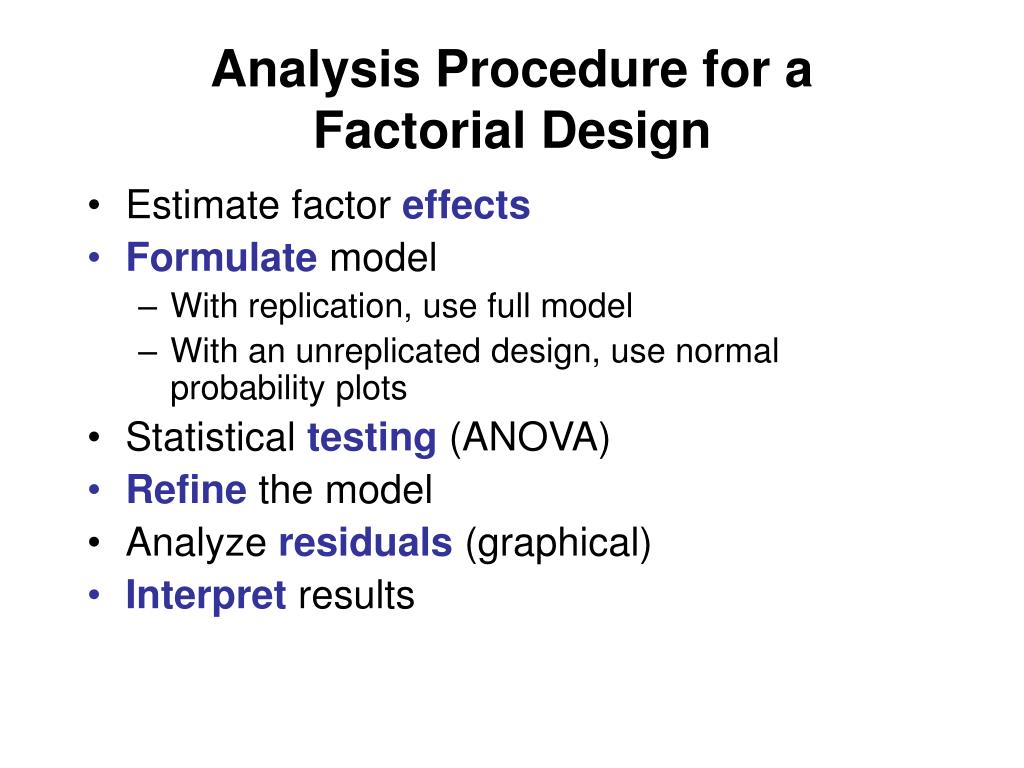 Analysis Procedure for a Factorial Design

• Estimate factor effects
• Formulate model
– With replication, use full model
– With an unreplicated design, use normal probability plots
• Statistical testing (ANOVA)
• Refine the model
• Analyze residuals (graphical)
• Interpret results